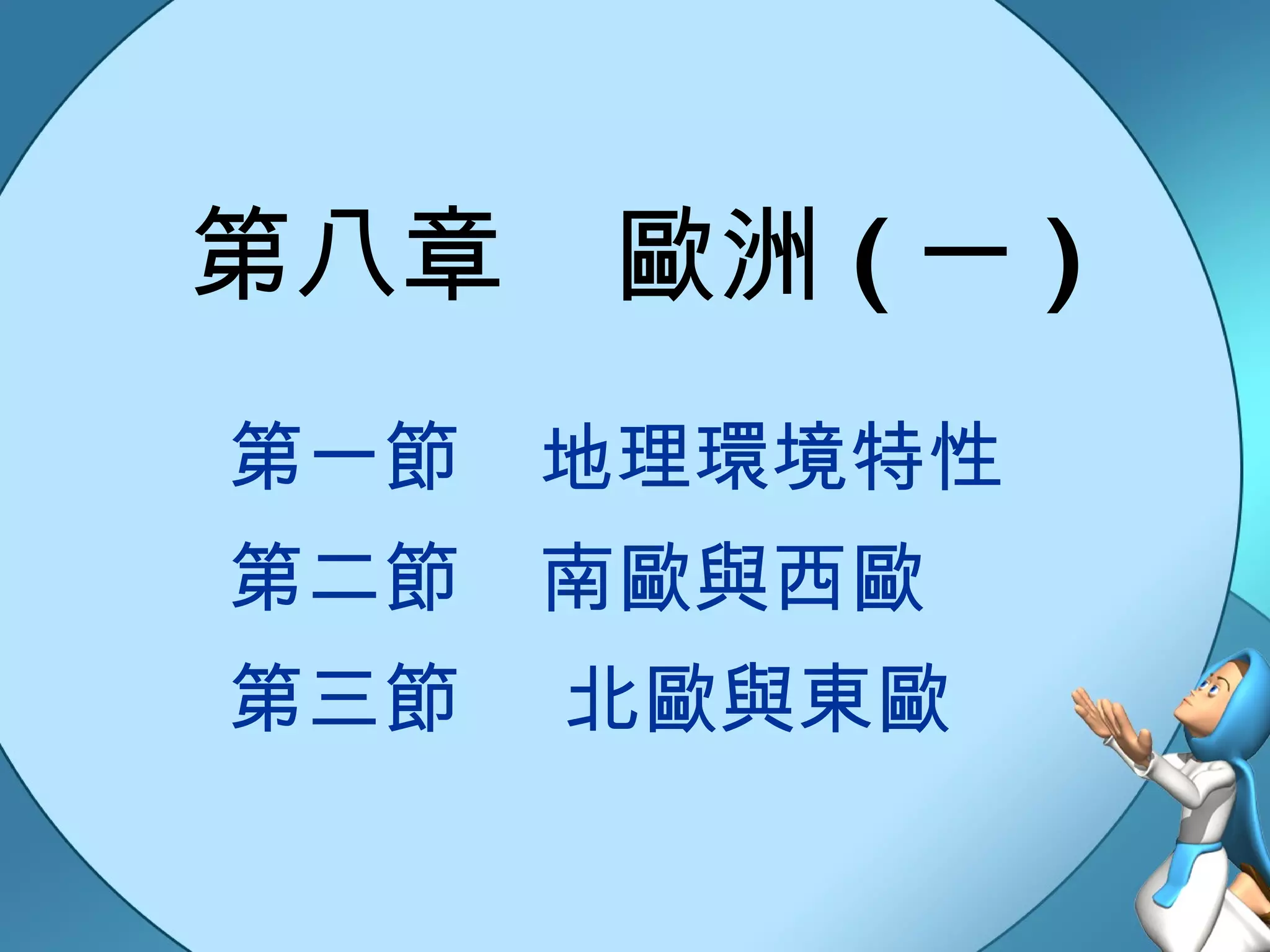 第八章　歐洲 ( 一 )

第一節　地理環境特性

第二節　南歐與西歐

第三節　北歐與東歐